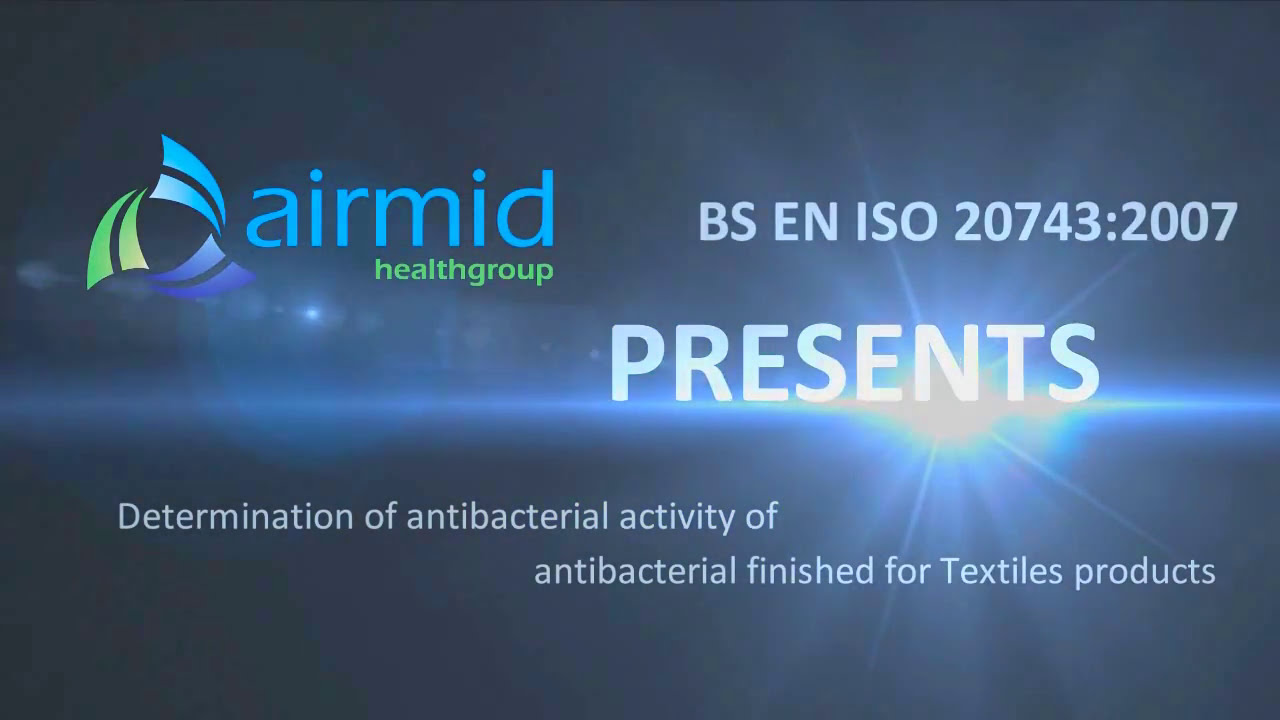 airmid
healthgroup

BS EN ISO 20743:2007

PRESENTS

Determination of antibacterial activity of antibacterial finished for Textiles products